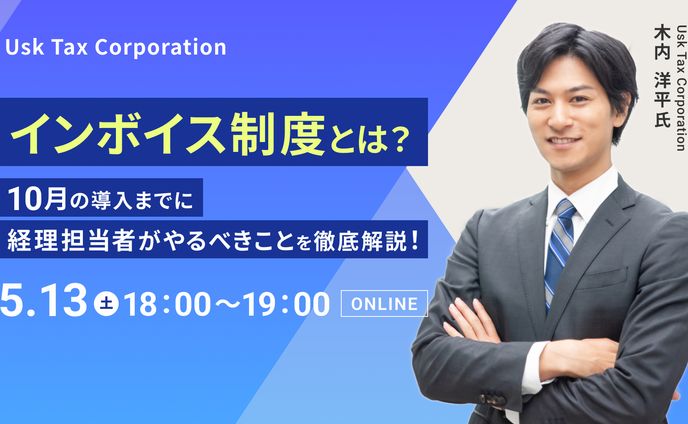 Usk Tax Corporation

インボイス制度とは？

10月の導入までに
経理担当者がやるべきことを徹底解説！

5.13 土 18：00～19：00 ONLINE

Usk Tax Corporation
木内 洋平氏